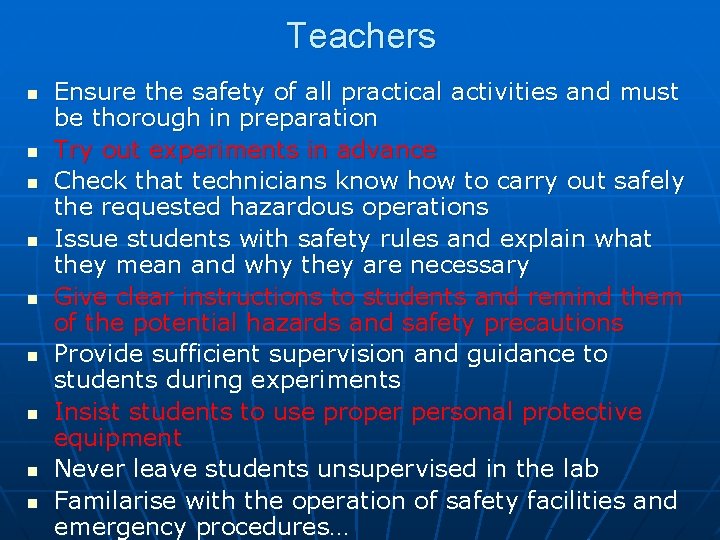 Teachers

- Ensure the safety of all practical activities and must be thorough in preparation
- Try out experiments in advance
- Check that technicians know how to carry out safely the requested hazardous operations
- Issue students with safety rules and explain what they mean and why they are necessary
- Give clear instructions to students and remind them of the potential hazards and safety precautions
- Provide sufficient supervision and guidance to students during experiments
- Insist students to use proper personal protective equipment
- Never leave students unsupervised in the lab
- Familarise with the operation of safety facilities and emergency procedures…